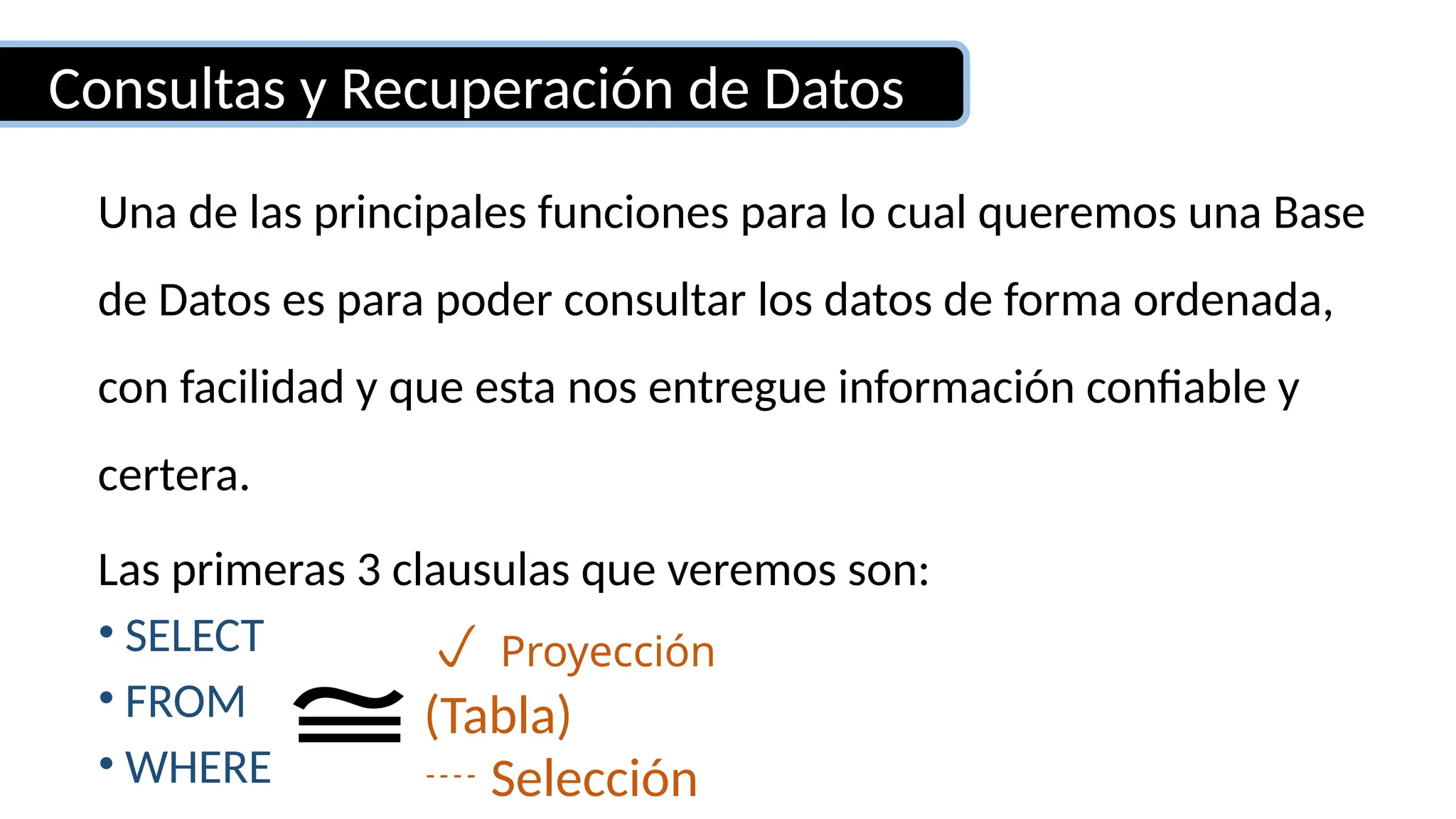 Consultas y Recuperación de Datos

Una de las principales funciones para lo cual queremos una Base de Datos es para poder consultar los datos de forma ordenada, con facilidad y que esta nos entregue información confiable y certera.

Las primeras 3 clausulas que veremos son:

• SELECT
• FROM
• WHERE

$\cong$

✓ Proyección
(Tabla)
---- Selección